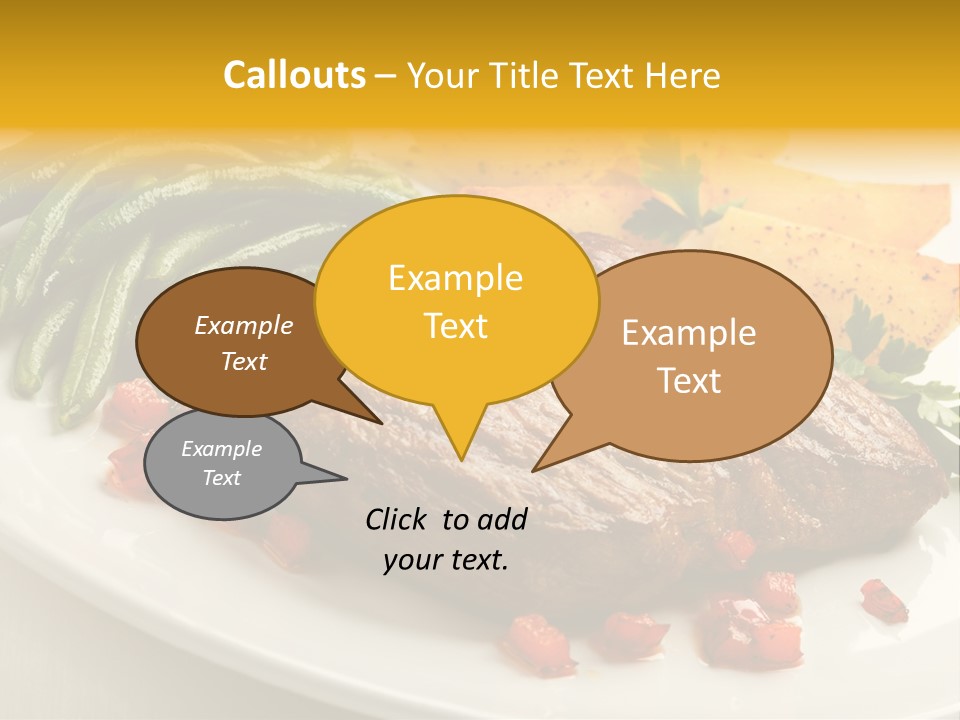 Callouts – Your Title Text Here

Example Text

Example Text

Example Text

Example Text

Click to add your text.